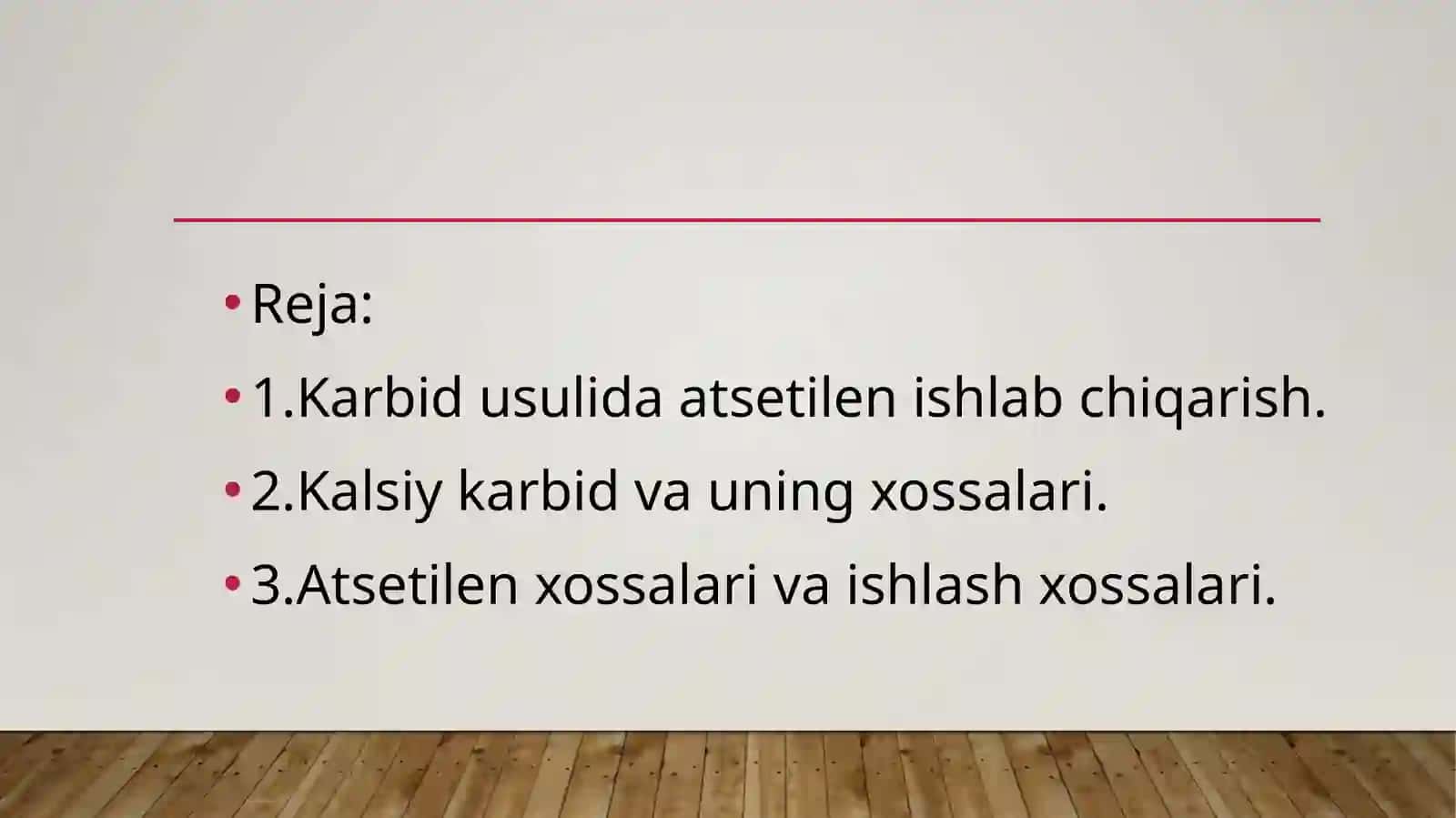 • Reja:
• 1.Karbid usulida atsetilen ishlab chiqarish.
• 2.Kalsiy karbid va uning xossalari.
• 3.Atsetilen xossalari va ishlash xossalari.